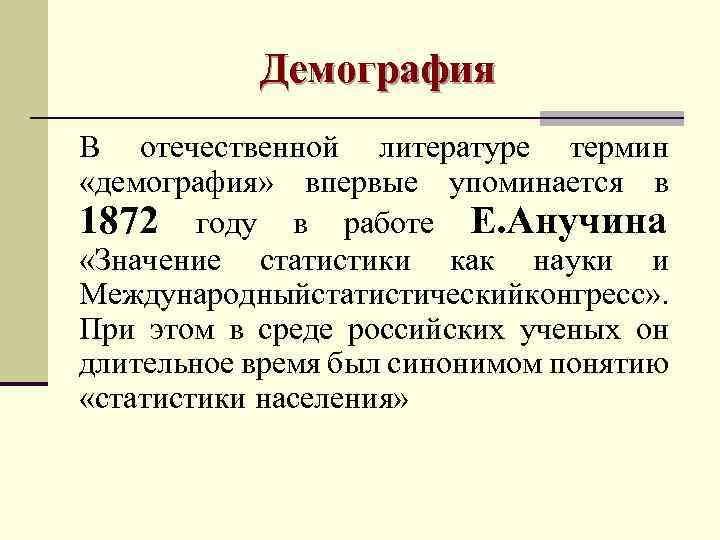 Демография

В отечественной литературе термин «демография» впервые упоминается в 1872 году в работе Е.Анучина «Значение статистики как науки и Международныйстатистическийконгресс». При этом в среде российских ученых он длительное время был синонимом понятию «статистики населения»